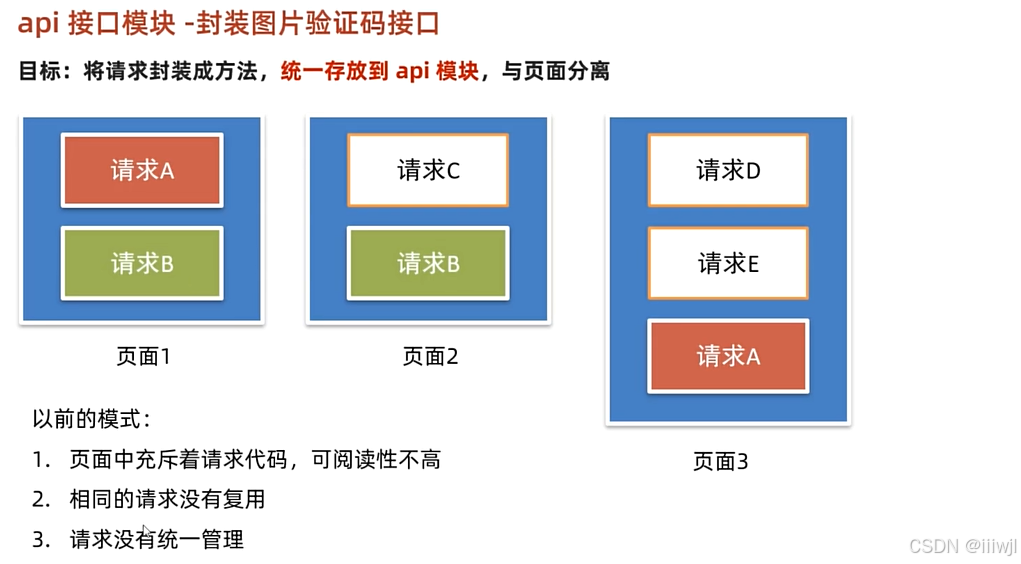 api 接口模块 -封装图片验证码接口

目标：将请求封装成方法，统一存放到 api 模块，与页面分离

请求A

请求B

页面1

请求C

请求B

页面2

请求D

请求E

请求A

页面3

以前的模式：

1. 页面中充斥着请求代码，可阅读性不高

2. 相同的请求没有复用

3. 请求没有统一管理

CSDN @iiiwjl